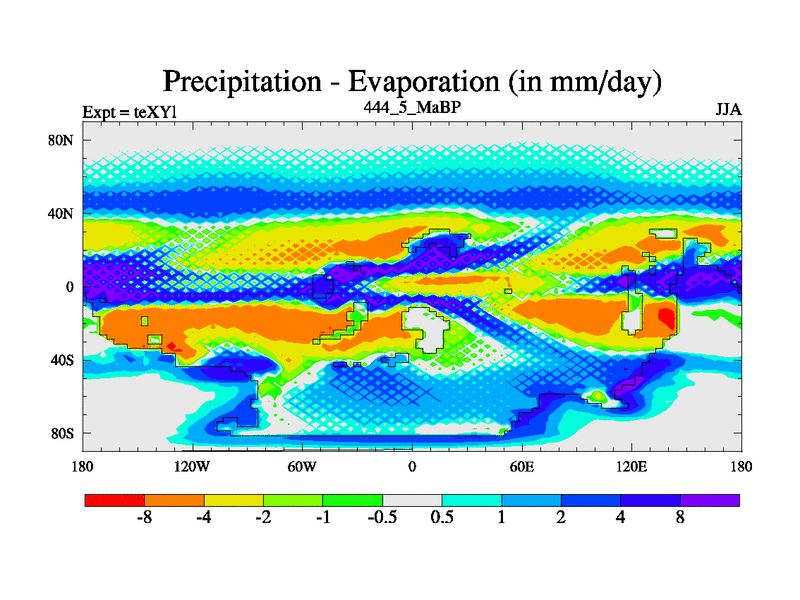 Precipitation - Evaporation (in mm/day)

Expt = teXYl

444_5_MaBP

JJA

80N

40N

0

40S

80S

180

120W

60W

0

60E

120E

180

-8

-4

-2

-1

-0.5

0.5

1

2

4

8